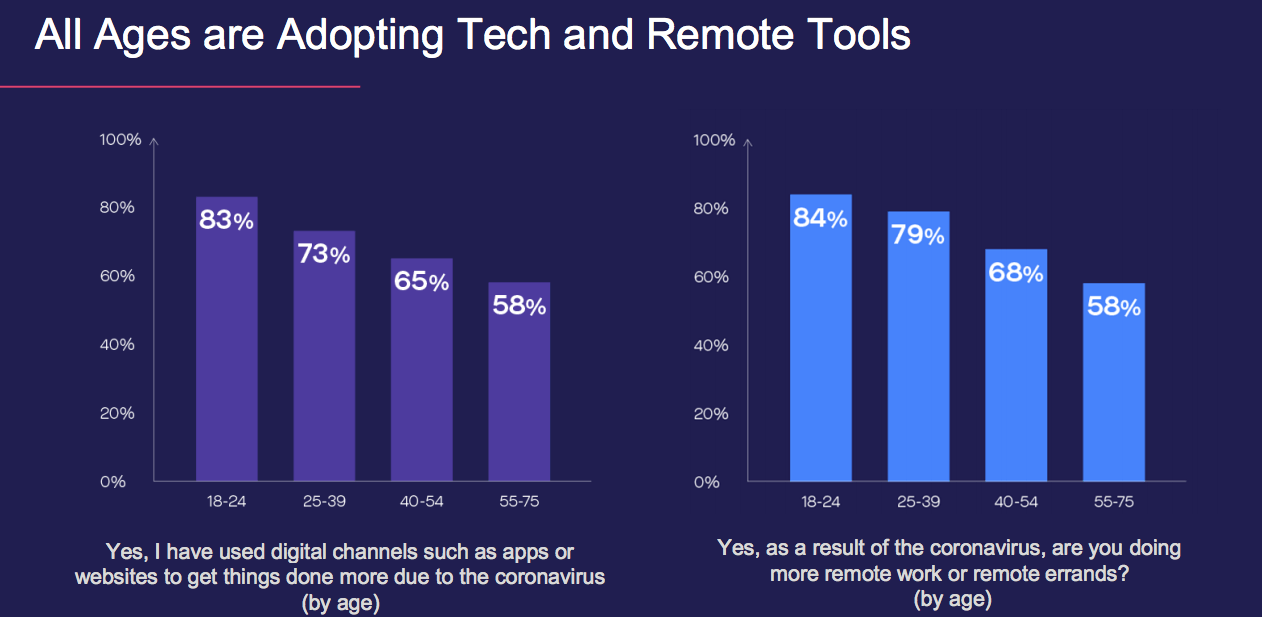 All Ages are Adopting Tech and Remote Tools

100%
80%
60%
40%
20%
0%

83%
73%
65%
58%

18-24
25-39
40-54
55-75

Yes, I have used digital channels such as apps or websites to get things done more due to the coronavirus (by age)

100%
80%
60%
40%
20%
0%

84%
79%
68%
58%

18-24
25-39
40-54
55-75

Yes, as a result of the coronavirus, are you doing more remote work or remote errands? (by age)